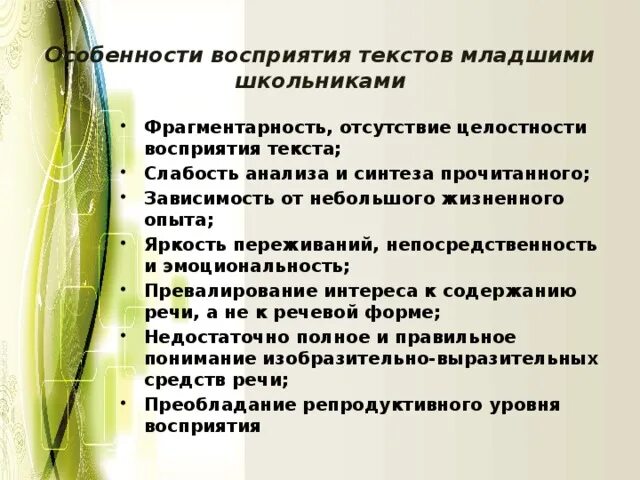 Особенности восприятия текстов младшими школьниками

• Фрагментарность, отсутствие целостности восприятия текста;
• Слабость анализа и синтеза прочитанного;
• Зависимость от небольшого жизненного опыта;
• Яркость переживаний, непосредственность и эмоциональность;
• Превалирование интереса к содержанию речи, а не к речевой форме;
• Недостаточно полное и правильное понимание изобразительно-выразительных средств речи;
• Преобладание репродуктивного уровня восприятия